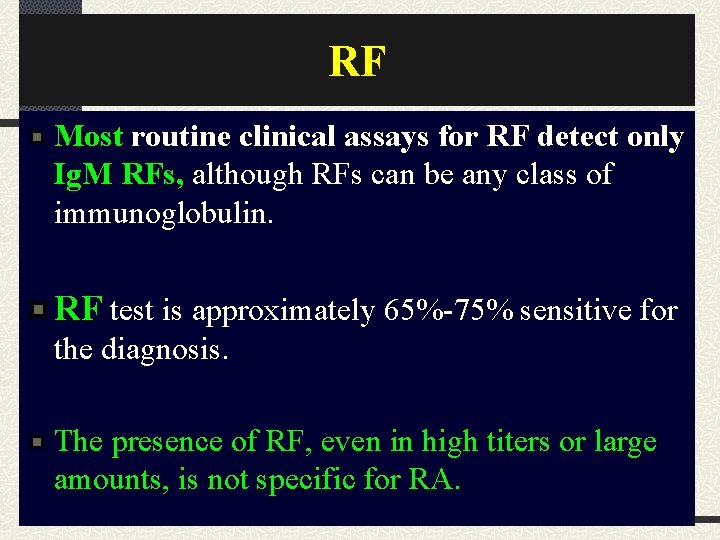 RF

Most routine clinical assays for RF detect only IgM RFs, although RFs can be any class of immunoglobulin.

RF test is approximately 65%-75% sensitive for the diagnosis.

The presence of RF, even in high titers or large amounts, is not specific for RA.